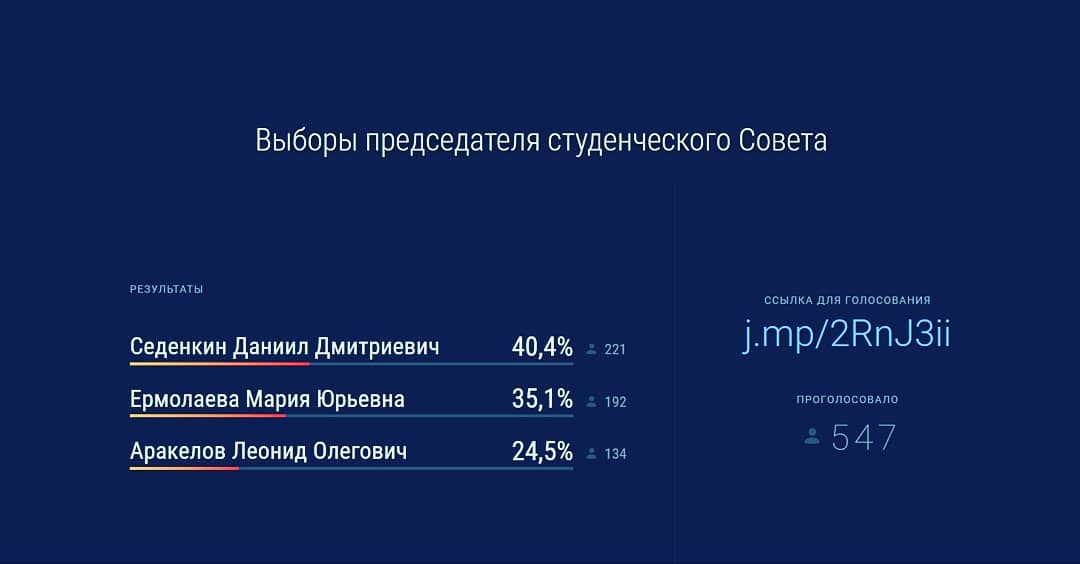 Выборы председателя студенческого Совета

РЕЗУЛЬТАТЫ

Седенкин Даниил Дмитриевич 40,4% 221

Ермолаева Мария Юрьевна 35,1% 192

Аракелов Леонид Олегович 24,5% 134

ССЫЛКА ДЛЯ ГОЛОСОВАНИЯ

j.mp/2RnJ3ii

ПРОГОЛОСОВАЛО

547